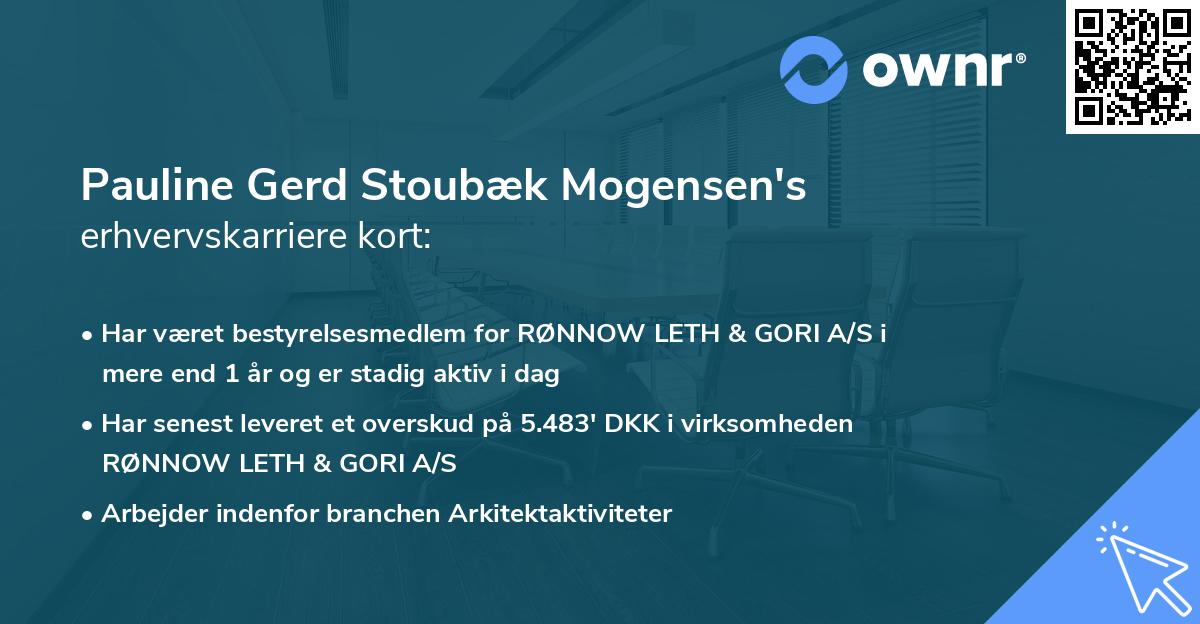 ownr®

Pauline Gerd Stoubæk Mogensen's
erhvervskarriere kort:

• Har været bestyrelsesmedlem for RØNNOW LETH & GORI A/S i mere end 1 år og er stadig aktiv i dag
• Har senest leveret et overskud på 5.483' DKK i virksomheden RØNNOW LETH & GORI A/S
• Arbejder indenfor branchen Arkitektaktiviteter